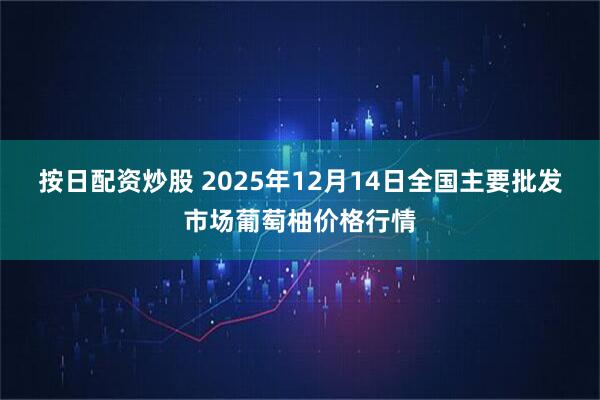 按日配资炒股 2025年12月14日全国主要批发市场葡萄柚价格行情